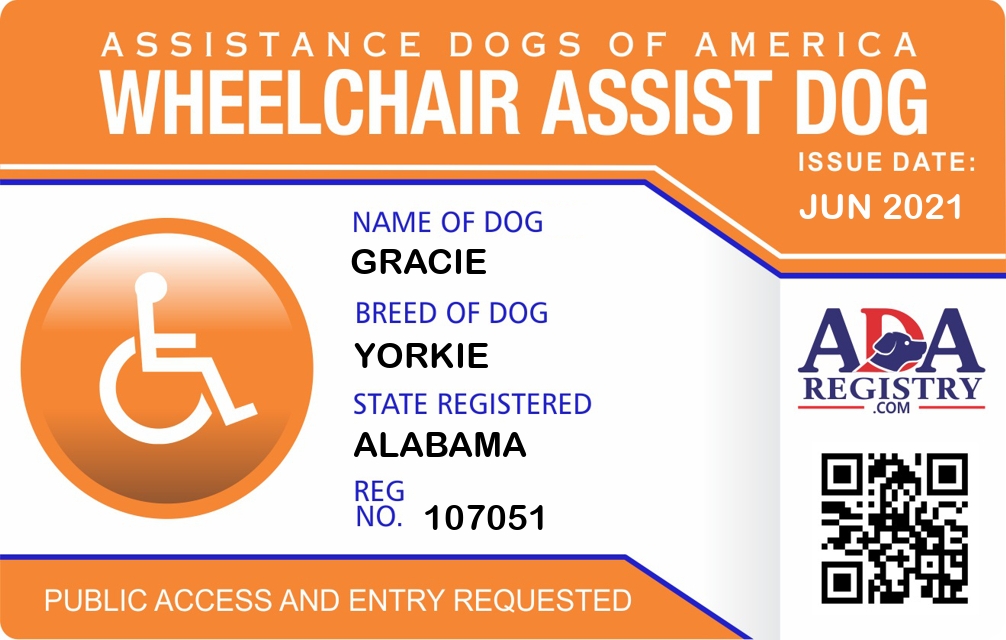 ASSISTANCE DOGS OF AMERICA
WHEELCHAIR ASSIST DOG

ISSUE DATE:
JUN 2021

NAME OF DOG
GRACIE
BREED OF DOG
YORKIE
STATE REGISTERED
ALABAMA
REG NO. 107051

ADA
REGISTRY
.COM

PUBLIC ACCESS AND ENTRY REQUESTED